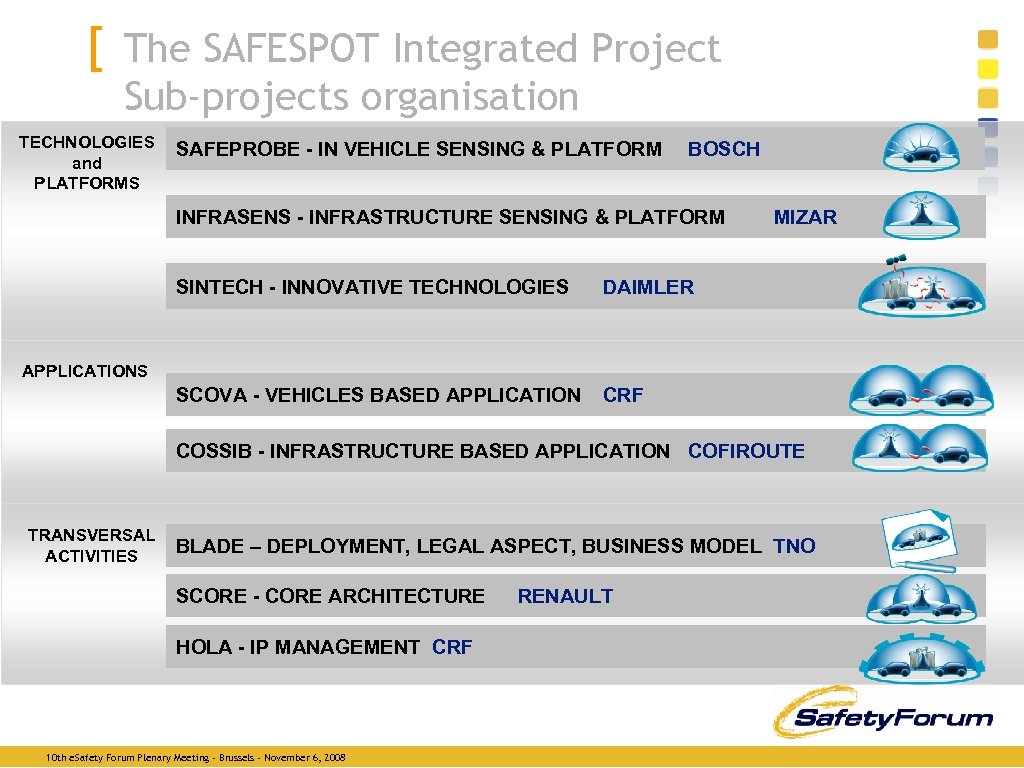 [ The SAFESPOT Integrated Project
Sub-projects organisation

TECHNOLOGIES and PLATFORMS

SAFEPROBE - IN VEHICLE SENSING & PLATFORM BOSCH

INFRASENS - INFRASTRUCTURE SENSING & PLATFORM MIZAR

SINTECH - INNOVATIVE TECHNOLOGIES DAIMLER

APPLICATIONS

SCOVA - VEHICLES BASED APPLICATION CRF

COSSIB - INFRASTRUCTURE BASED APPLICATION COFIROUTE

TRANSVERSAL ACTIVITIES

BLADE – DEPLOYMENT, LEGAL ASPECT, BUSINESS MODEL TNO

SCORE - CORE ARCHITECTURE RENAULT

HOLA - IP MANAGEMENT CRF

SafetyForum

10th eSafety Forum Plenary Meeting - Brussels - November 6, 2008